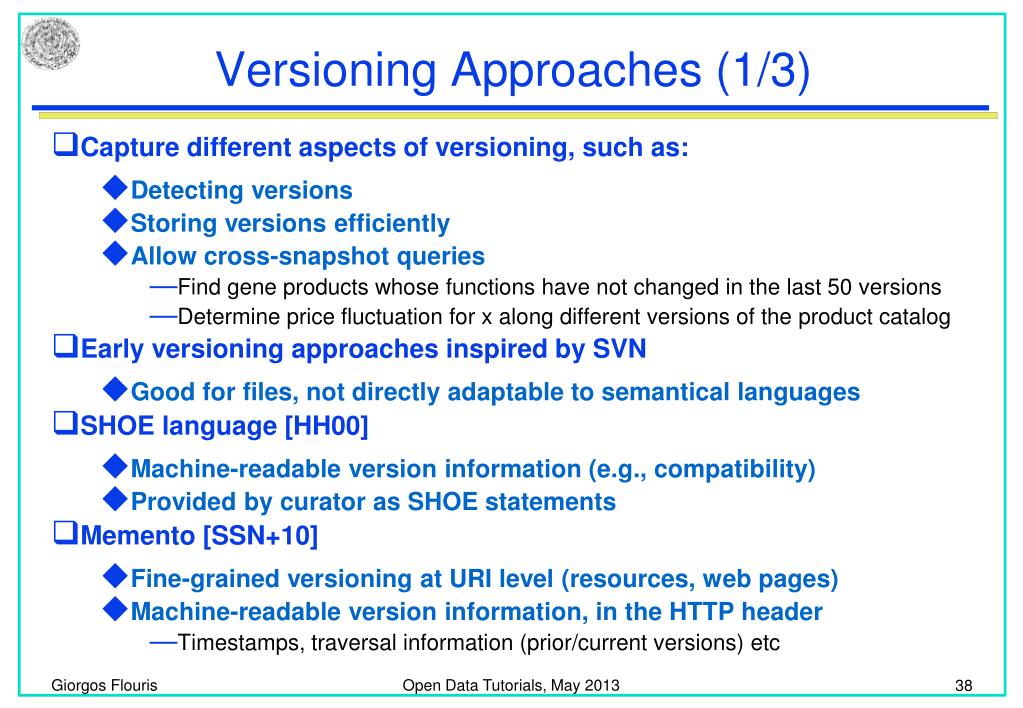 Versioning Approaches (1/3)

❑Capture different aspects of versioning, such as:

◆Detecting versions
◆Storing versions efficiently
◆Allow cross-snapshot queries
—Find gene products whose functions have not changed in the last 50 versions
—Determine price fluctuation for x along different versions of the product catalog

❑Early versioning approaches inspired by SVN

◆Good for files, not directly adaptable to semantical languages

❑SHOE language [HH00]

◆Machine-readable version information (e.g., compatibility)
◆Provided by curator as SHOE statements

❑Memento [SSN+10]

◆Fine-grained versioning at URI level (resources, web pages)
◆Machine-readable version information, in the HTTP header
—Timestamps, traversal information (prior/current versions) etc

Giorgos Flouris

Open Data Tutorials, May 2013

38